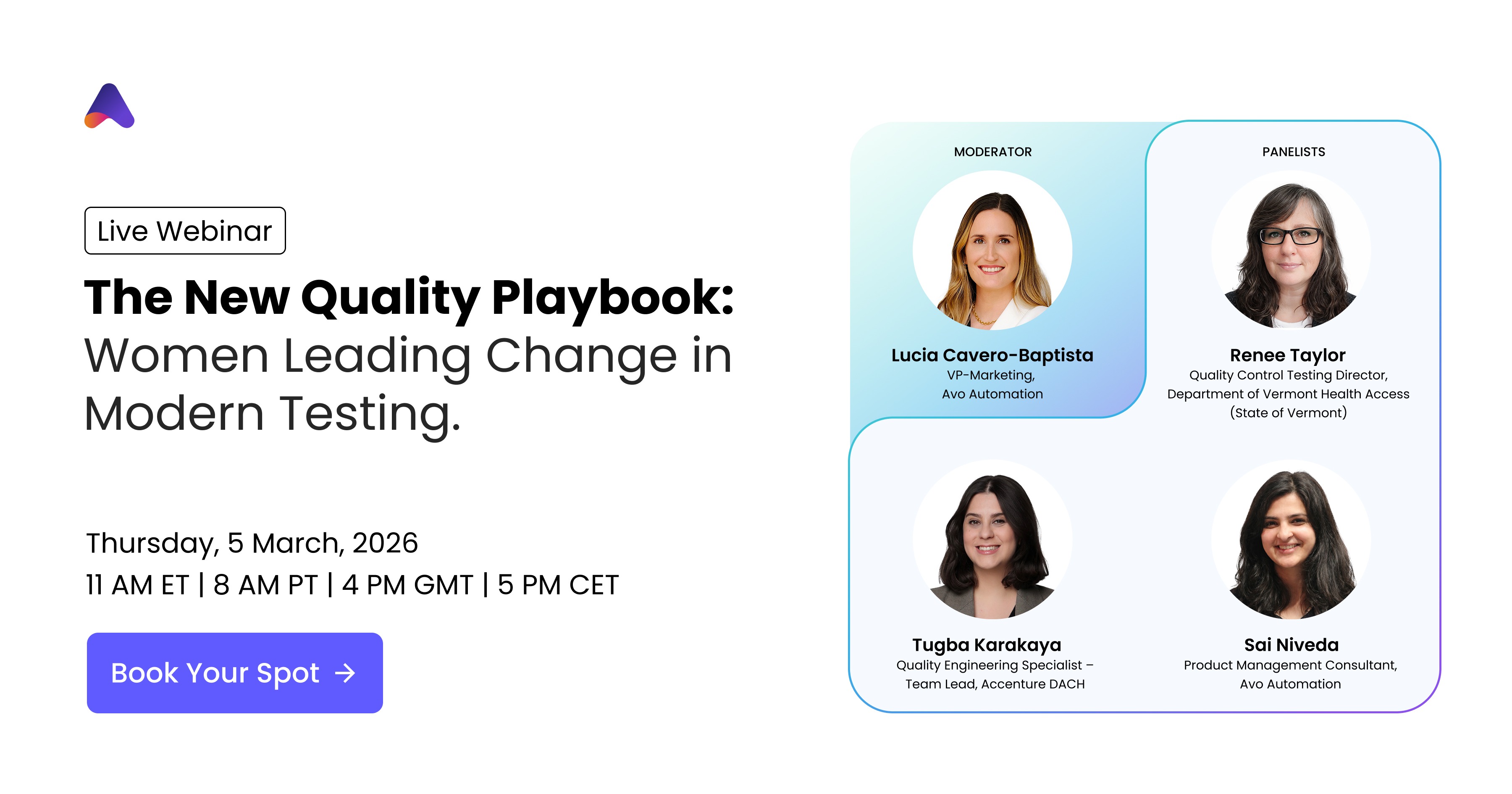 Live Webinar

The New Quality Playbook: Women Leading Change in Modern Testing.

Thursday, 5 March, 2026
11 AM ET | 8 AM PT | 4 PM GMT | 5 PM CET

Book Your Spot →

MODERATOR

Lucia Cavero-Baptista
VP-Marketing, Avo Automation

PANELISTS

Renee Taylor
Quality Control Testing Director, Department of Vermont Health Access (State of Vermont)

Tugba Karakaya
Quality Engineering Specialist – Team Lead, Accenture DACH

Sai Niveda
Product Management Consultant, Avo Automation